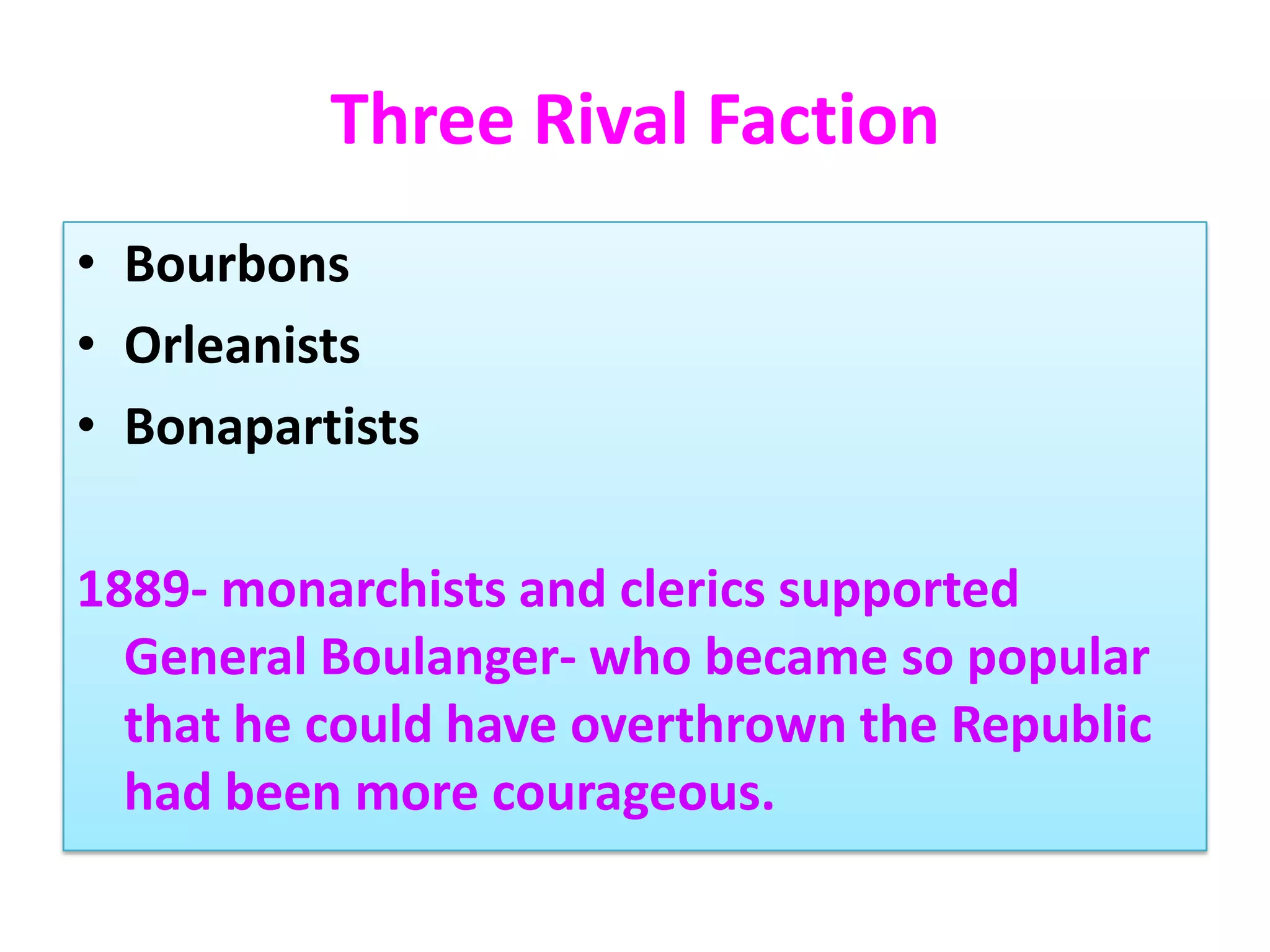 Three Rival Faction

• Bourbons
• Orleanists
• Bonapartists

1889- monarchists and clerics supported General Boulanger- who became so popular that he could have overthrown the Republic had been more courageous.